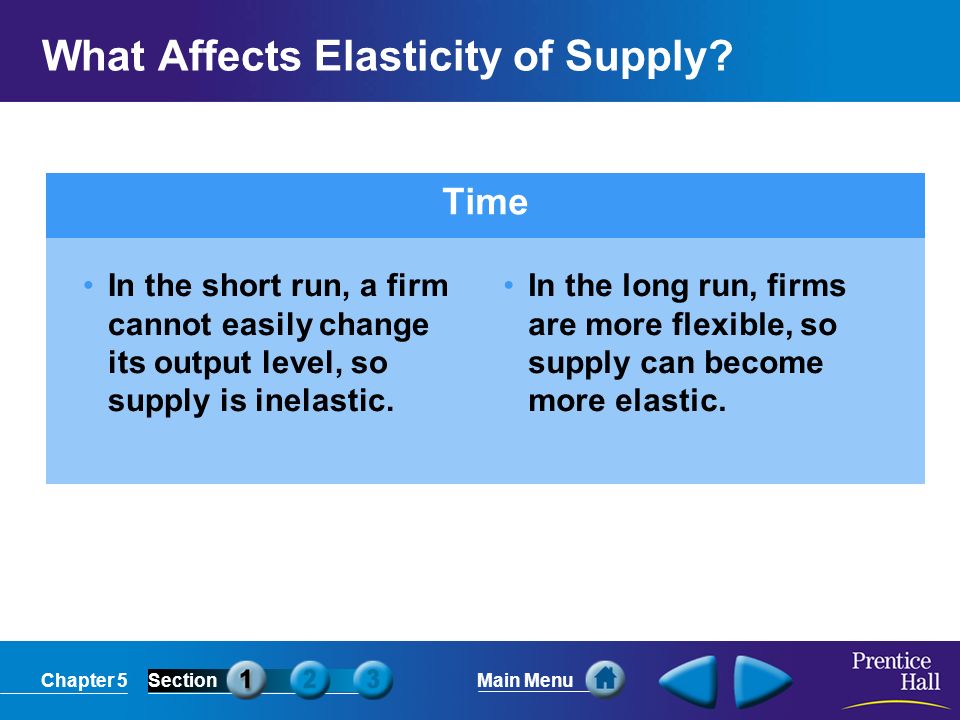 What Affects Elasticity of Supply?

Time

• In the short run, a firm cannot easily change its output level, so supply is inelastic.

• In the long run, firms are more flexible, so supply can become more elastic.

Chapter 5 Section 1 2 3 Main Menu

Prentice Hall